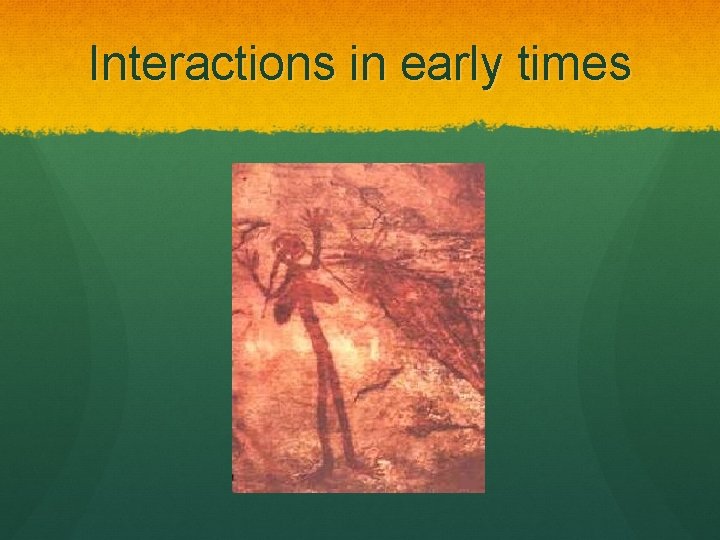 Interactions in early times